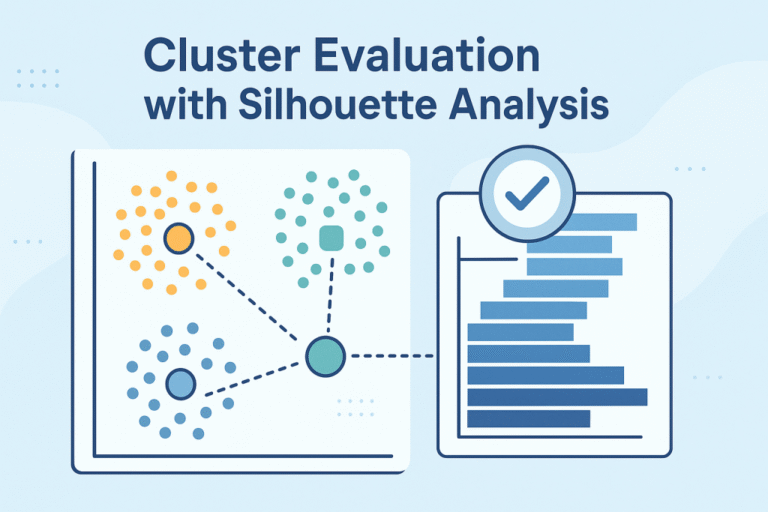 Cluster Evaluation with Silhouette Analysis